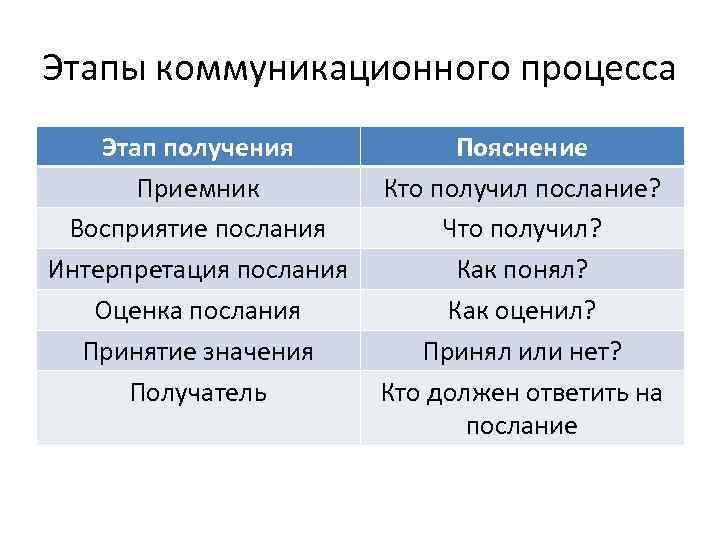 Этапы коммуникационного процесса

| Этап получения | Пояснение |
|---|---|
| Приемник | Кто получил послание? |
| Восприятие послания | Что получил? |
| Интерпретация послания | Как понял? |
| Оценка послания | Как оценил? |
| Принятие значения | Принял или нет? |
| Получатель | Кто должен ответить на послание |